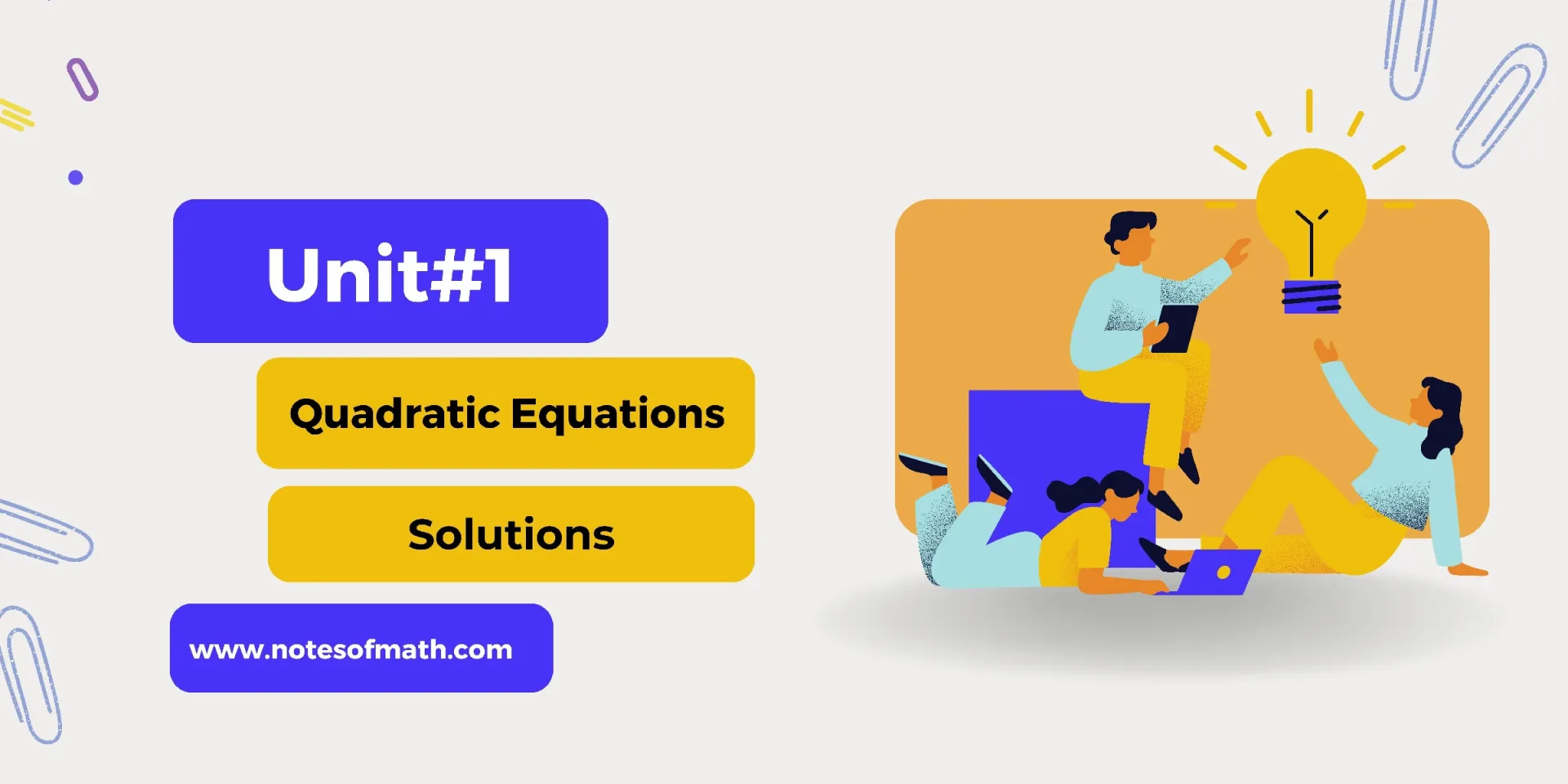 Unit#1

Quadratic Equations

Solutions

www.notesofmath.com